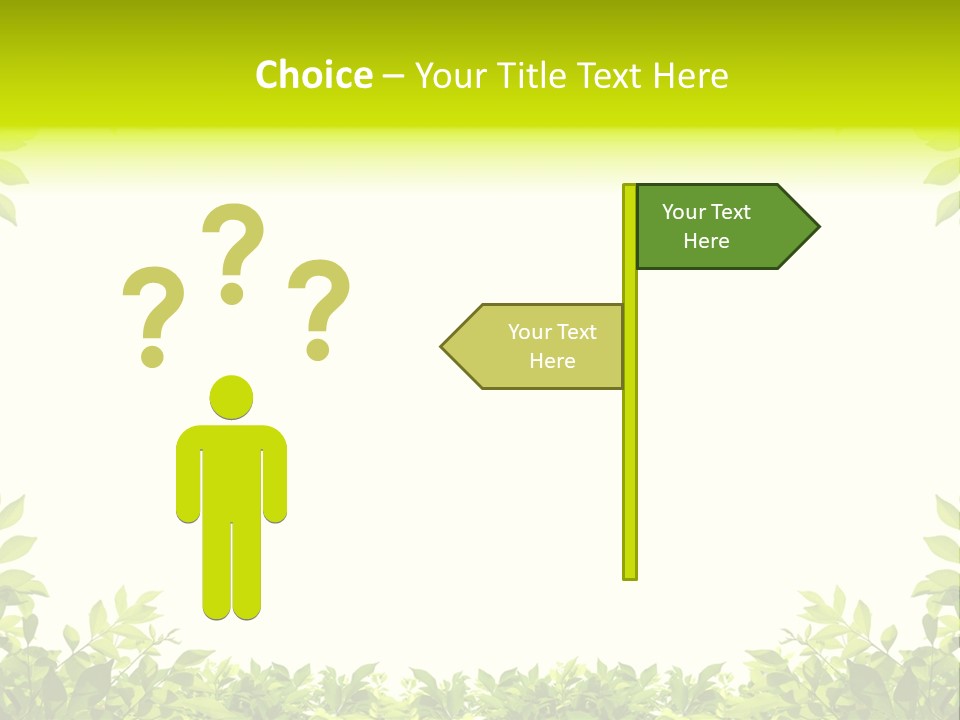 Choice – Your Title Text Here

? ? ?

Your Text Here

Your Text Here